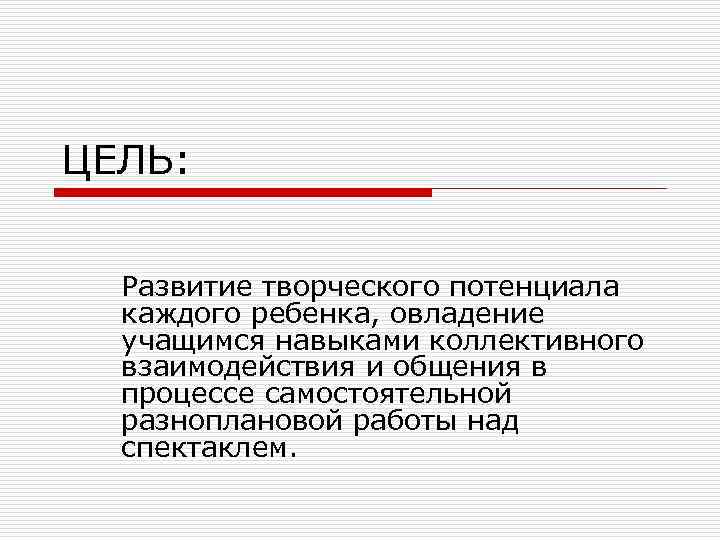 ЦЕЛЬ:

Развитие творческого потенциала каждого ребенка, овладение учащимся навыками коллективного взаимодействия и общения в процессе самостоятельной разноплановой работы над спектаклем.